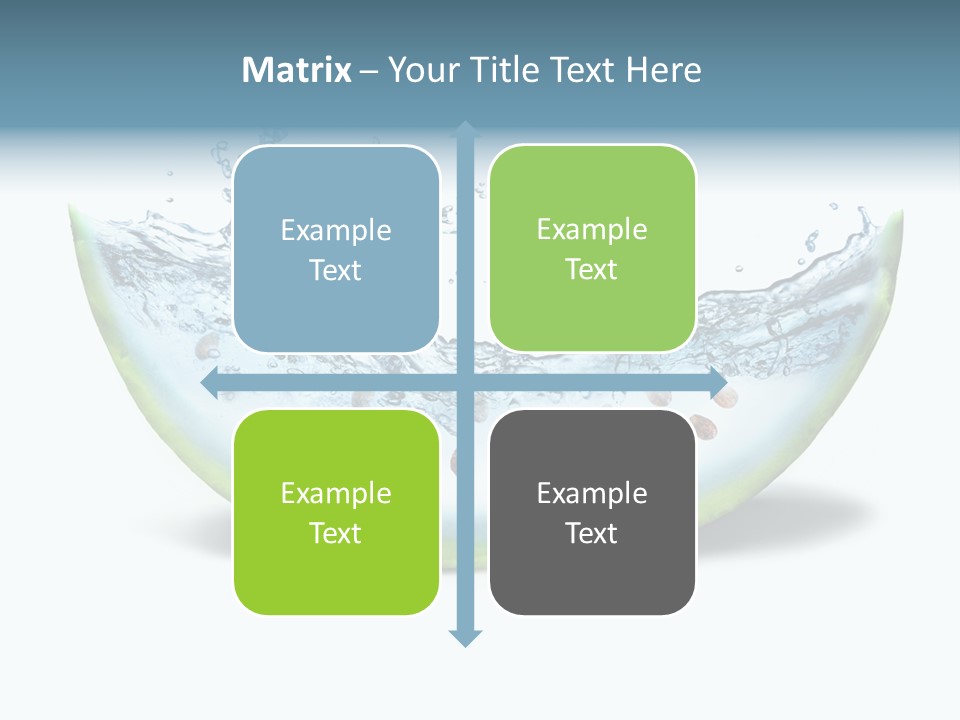 Matrix – Your Title Text Here

Example Text

Example Text

Example Text

Example Text